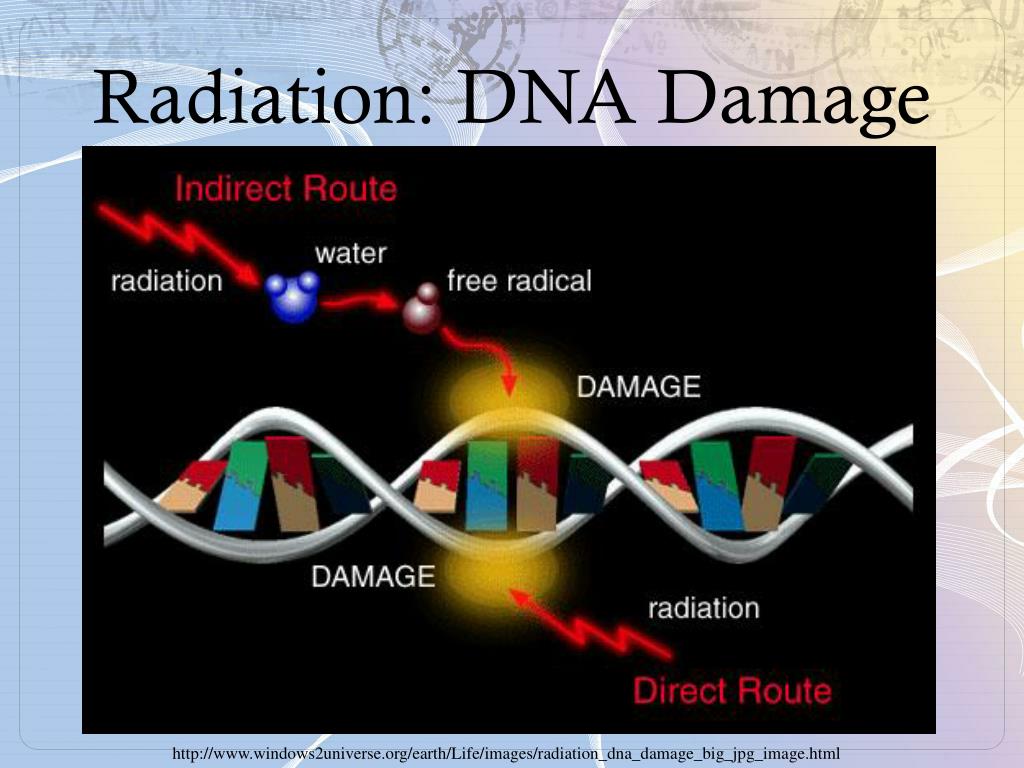 Radiation: DNA Damage

Indirect Route

radiation

water

free radical

DAMAGE

DAMAGE

radiation

Direct Route

http://www.windows2universe.org/earth/Life/images/radiation_dna_damage_big_jpg_image.html